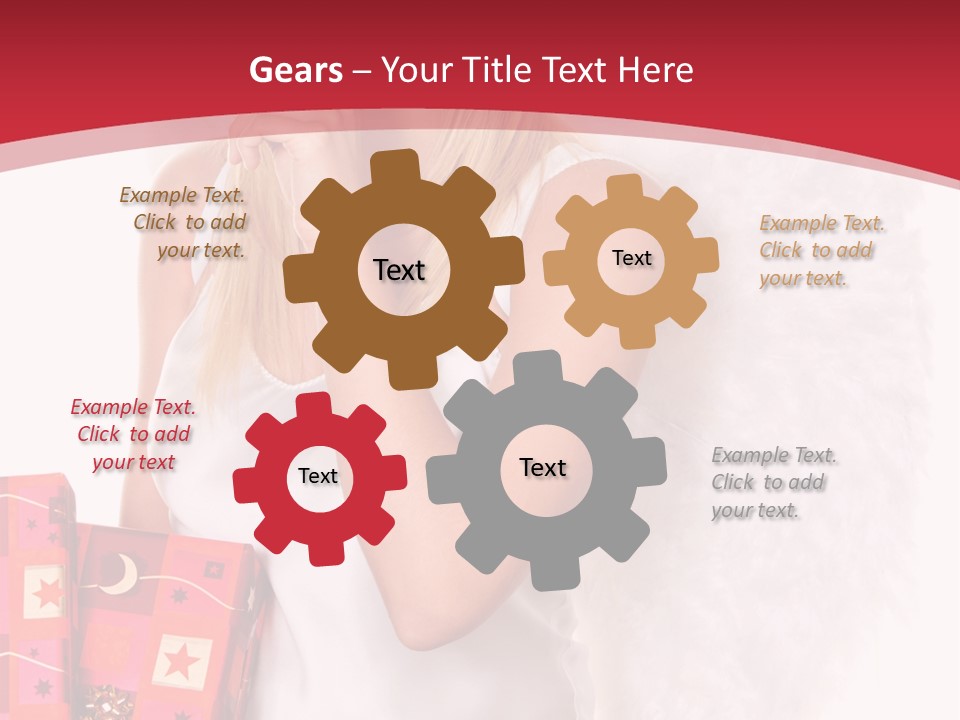 Gears – Your Title Text Here

Example Text. Click to add your text.

Text

Text

Example Text. Click to add your text.

Example Text. Click to add your text

Text

Text

Example Text. Click to add your text.